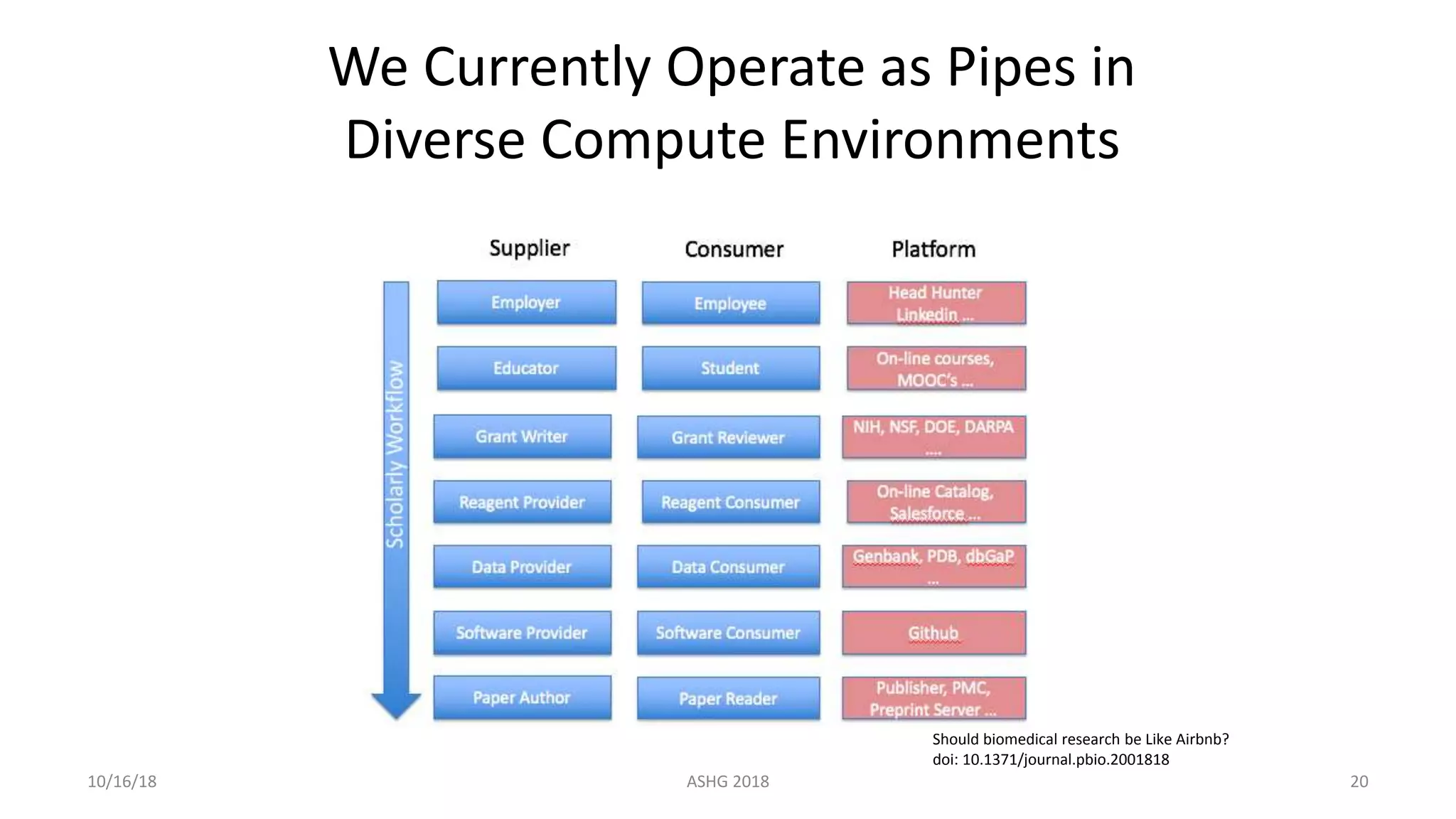 We Currently Operate as Pipes in Diverse Compute Environments

Scholarly Workflow

| Supplier | Consumer | Platform |
|---|---|---|
| Employer | Employee | Head Hunter Linkedin ... |
| Educator | Student | On-line courses, MOOC's ... |
| Grant Writer | Grant Reviewer | NIH, NSF, DOE, DARPA .... |
| Reagent Provider | Reagent Consumer | On-line Catalog, Salesforce ... |
| Data Provider | Data Consumer | Genbank, PDB, dbGaP ... |
| Software Provider | Software Consumer | Github |
| Paper Author | Paper Reader | Publisher, PMC, Preprint Server ... |

Should biomedical research be Like Airbnb?
doi: 10.1371/journal.pbio.2001818

10/16/18

ASHG 2018

20